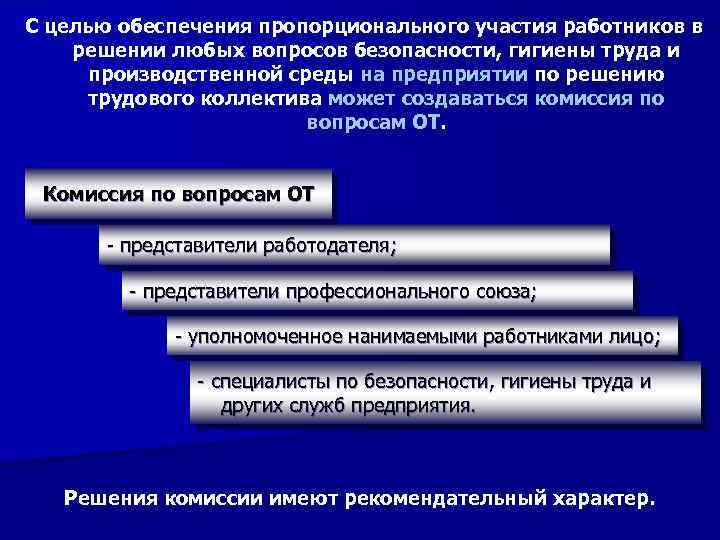 С целью обеспечения пропорционального участия работников в решении любых вопросов безопасности, гигиены труда и производственной среды на предприятии по решению трудового коллектива может создаваться комиссия по вопросам ОТ.

Комиссия по вопросам ОТ

- представители работодателя;

- представители профессионального союза;

- уполномоченное нанимаемыми работниками лицо;

- специалисты по безопасности, гигиены труда и других служб предприятия.

Решения комиссии имеют рекомендательный характер.